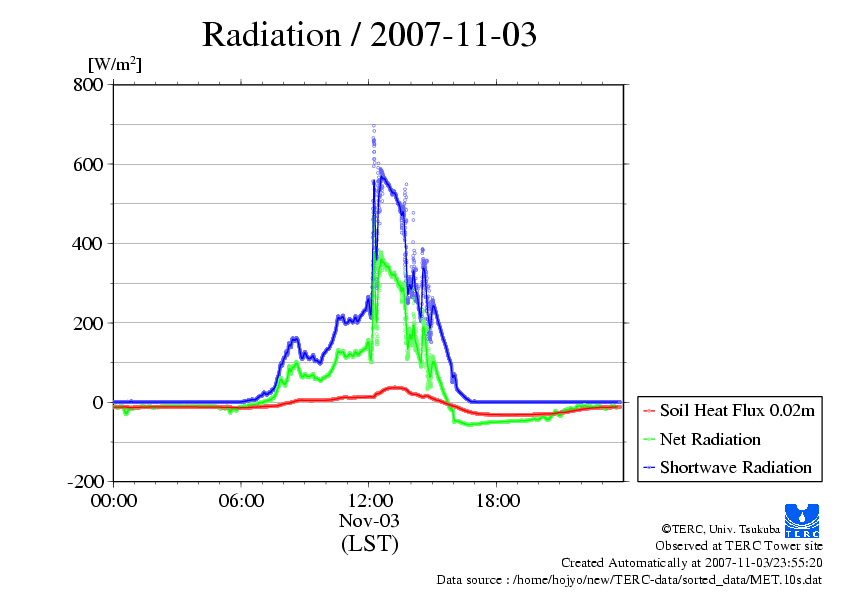 Radiation / 2007-11-03

[W/m$^2$]

800
600
400
200
0
-200

00:00
06:00
12:00
18:00
Nov-03
(LST)

Soil Heat Flux 0.02m
Net Radiation
Shortwave Radiation

TERC

©TERC, Univ. Tsukuba
Observed at TERC Tower site
Created Automatically at 2007-11-03/23:55:20
Data source : /home/hojyo/new/TERC-data/sorted_data/MET.10s.dat